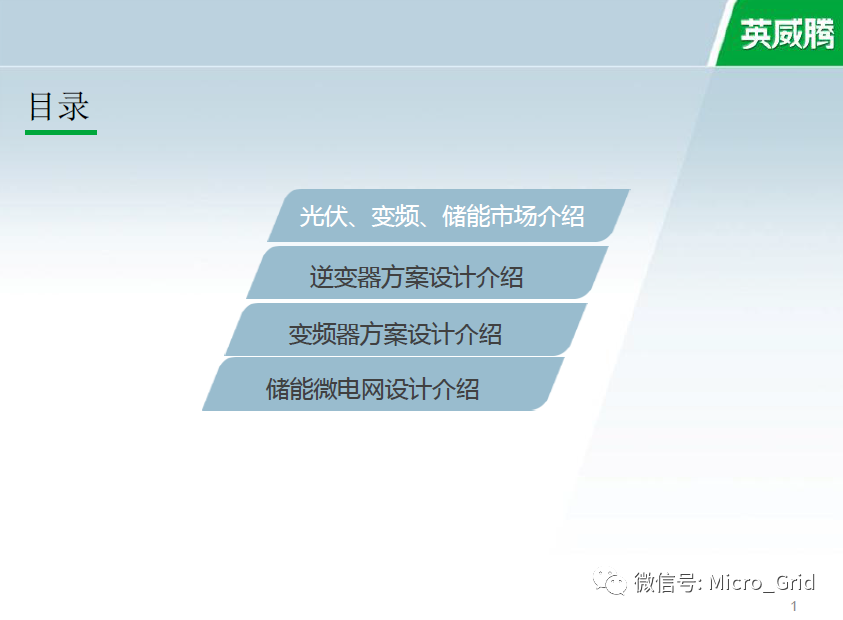 英威腾

目录

光伏、变频、储能市场介绍

逆变器方案设计介绍

变频器方案设计介绍

储能微电网设计介绍

微信号: Micro_Grid

1